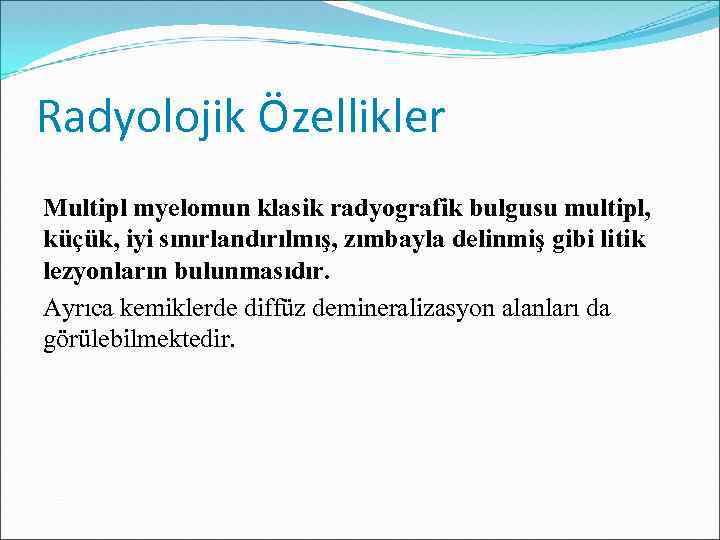 Radyolojik Özellikler

Multipl myelomun klasik radyografik bulgusu multipl, küçük, iyi sınırlandırılmış, zımbayla delinmiş gibi litik lezyonların bulunmasıdır.

Ayrıca kemiklerde diffüz demineralizasyon alanları da görülebilmektedir.